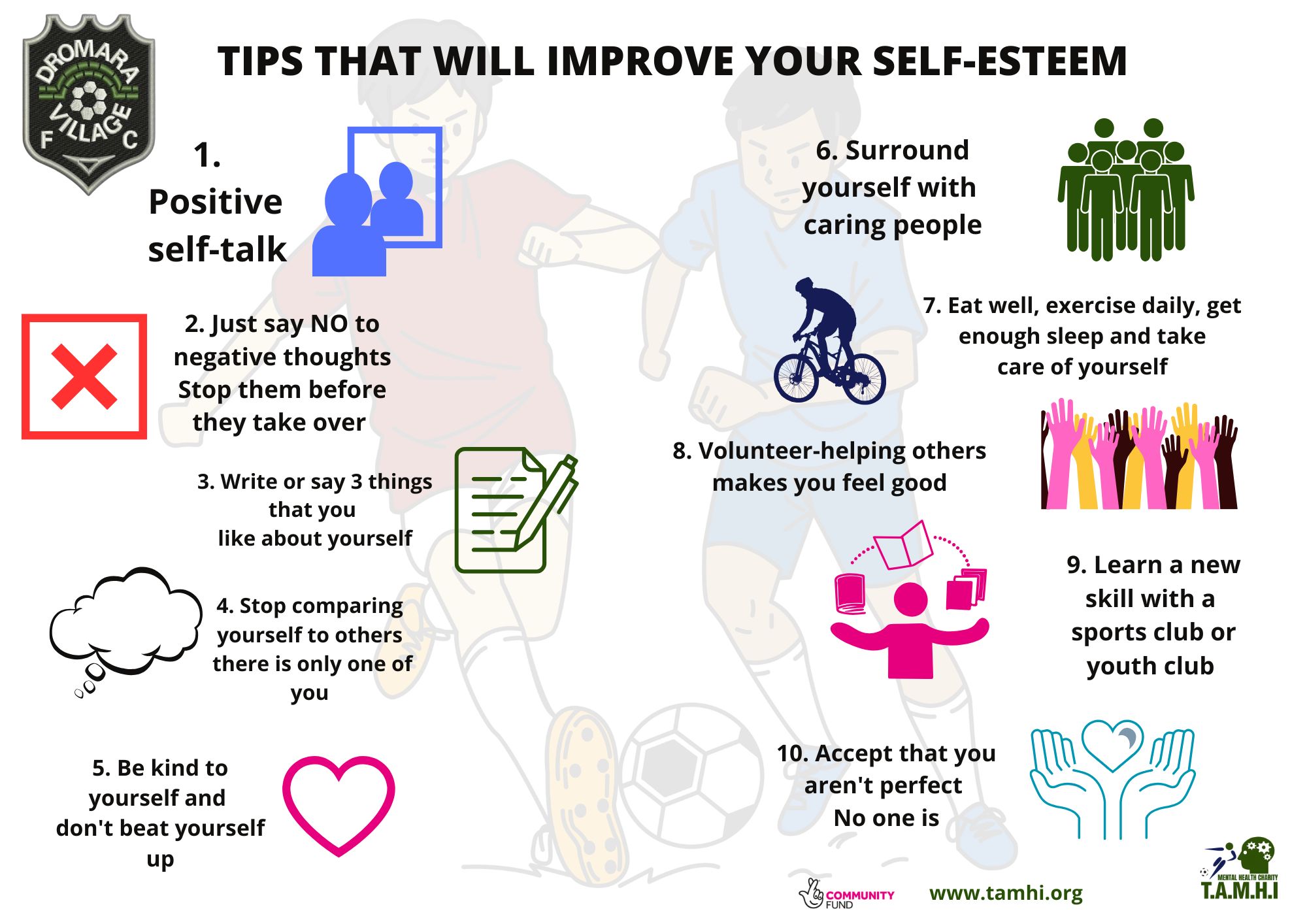 DROMARA VILLAGE F C

TIPS THAT WILL IMPROVE YOUR SELF-ESTEEM

1. Positive self-talk

2. Just say NO to negative thoughts Stop them before they take over

3. Write or say 3 things that you like about yourself

4. Stop comparing yourself to others there is only one of you

5. Be kind to yourself and don't beat yourself up

6. Surround yourself with caring people

7. Eat well, exercise daily, get enough sleep and take care of yourself

8. Volunteer-helping others makes you feel good

9. Learn a new skill with a sports club or youth club

10. Accept that you aren't perfect No one is

COMMUNITY FUND

www.tamhi.org

MENTAL HEALTH CHARITY T.A.M.H.I